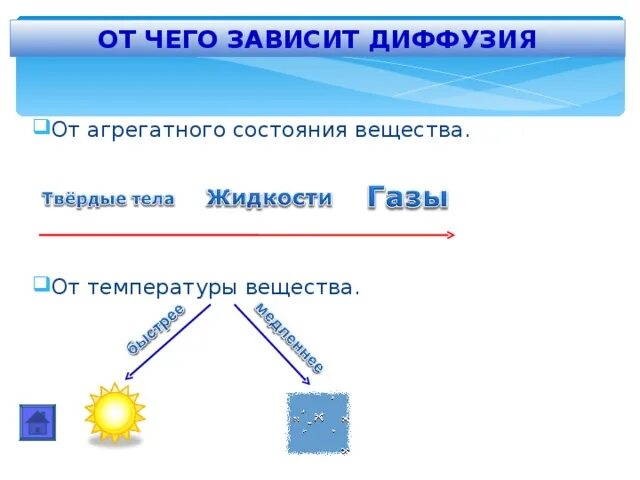 ОТ ЧЕГО ЗАВИСИТ ДИФФУЗИЯ

От агрегатного состояния вещества.

Твёрдые тела Жидкости Газы

От температуры вещества.

быстрее

медленнее